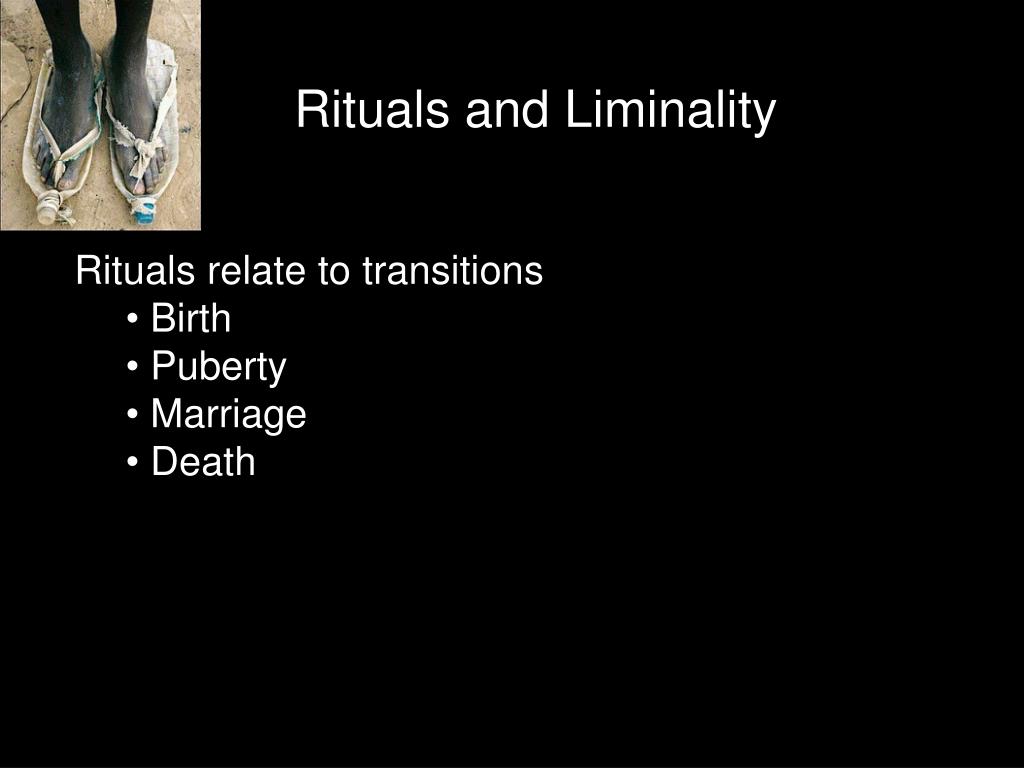 Rituals and Liminality

Rituals relate to transitions
• Birth
• Puberty
• Marriage
• Death